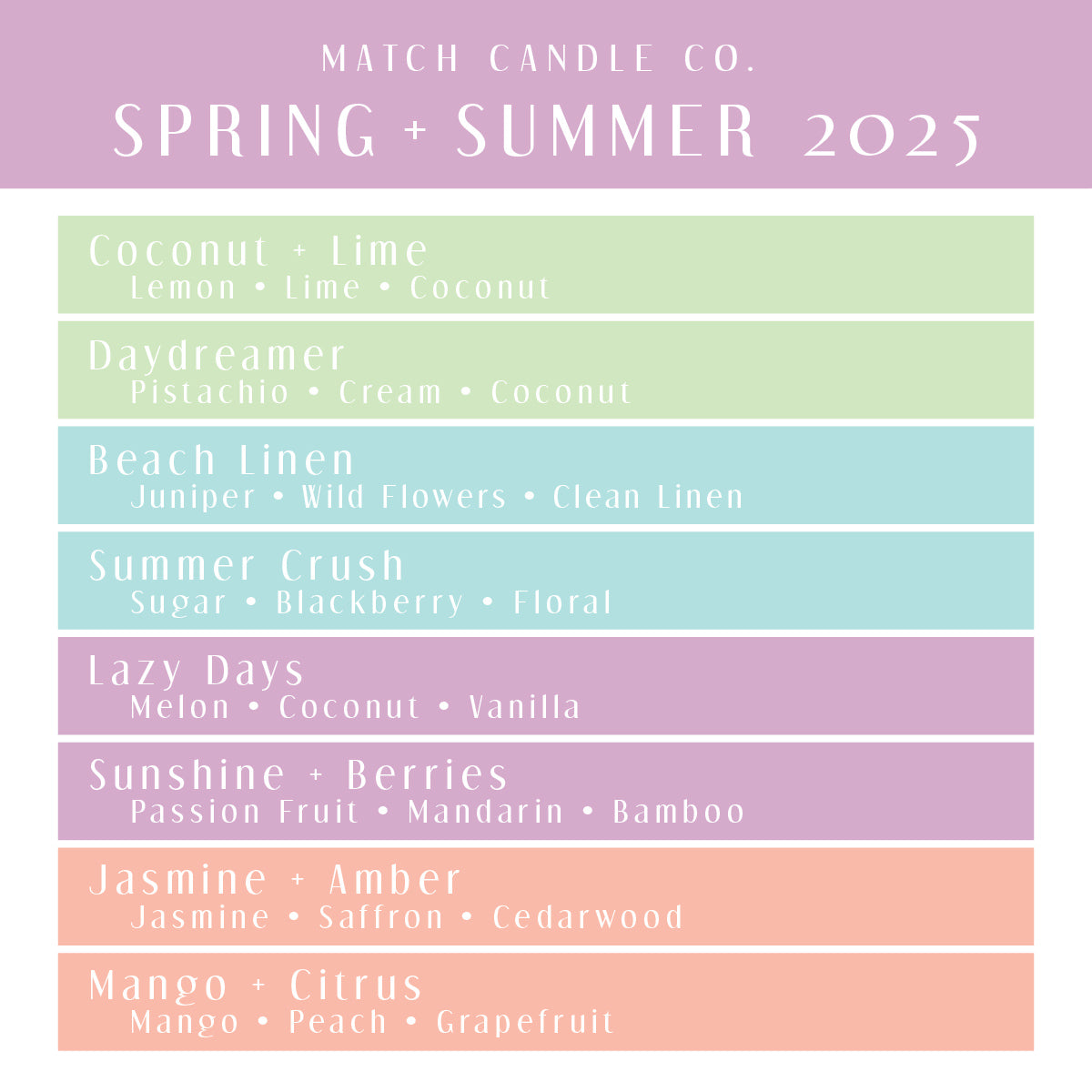 MATCH CANDLE CO.
SPRING + SUMMER 2025

Coconut + Lime
Lemon • Lime • Coconut

Daydreamer
Pistachio • Cream • Coconut

Beach Linen
Juniper • Wild Flowers • Clean Linen

Summer Crush
Sugar • Blackberry • Floral

Lazy Days
Melon • Coconut • Vanilla

Sunshine + Berries
Passion Fruit • Mandarin • Bamboo

Jasmine + Amber
Jasmine • Saffron • Cedarwood

Mango + Citrus
Mango • Peach • Grapefruit